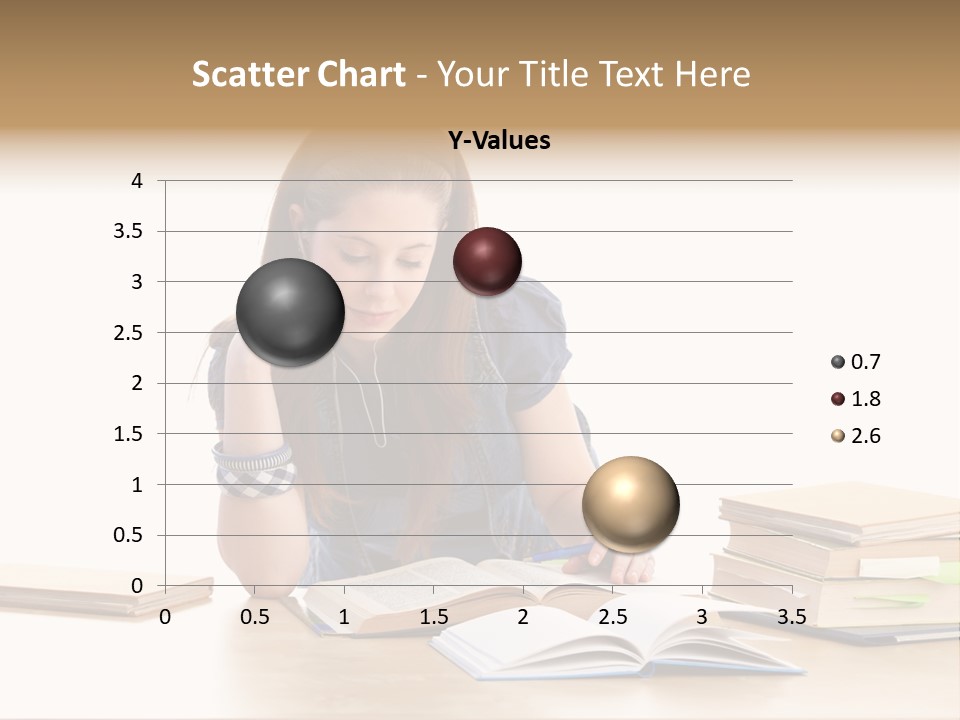 Scatter Chart - Your Title Text Here

Y-Values

4
3.5
3
2.5
2
1.5
1
0.5
0

0 0.5 1 1.5 2 2.5 3 3.5

0.7
1.8
2.6